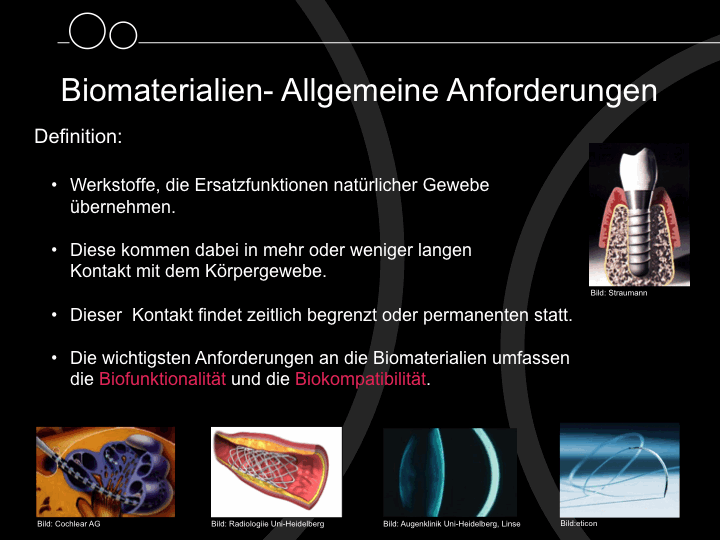 Biomaterialien- Allgemeine Anforderungen

Definition:

• Werkstoffe, die Ersatzfunktionen natürlicher Gewebe übernehmen.

• Diese kommen dabei in mehr oder weniger langen Kontakt mit dem Körpergewebe.

• Dieser  Kontakt findet zeitlich begrenzt oder permanenten statt.

• Die wichtigsten Anforderungen an die Biomaterialien umfassen die Biofunktionalität und die Biokompatibilität.

Bild: Straumann

Bild: Cochlear AG

Bild: Radiologiie Uni-Heidelberg

Bild: Augenklinik Uni-Heidelberg, Linse

Bild:eticon